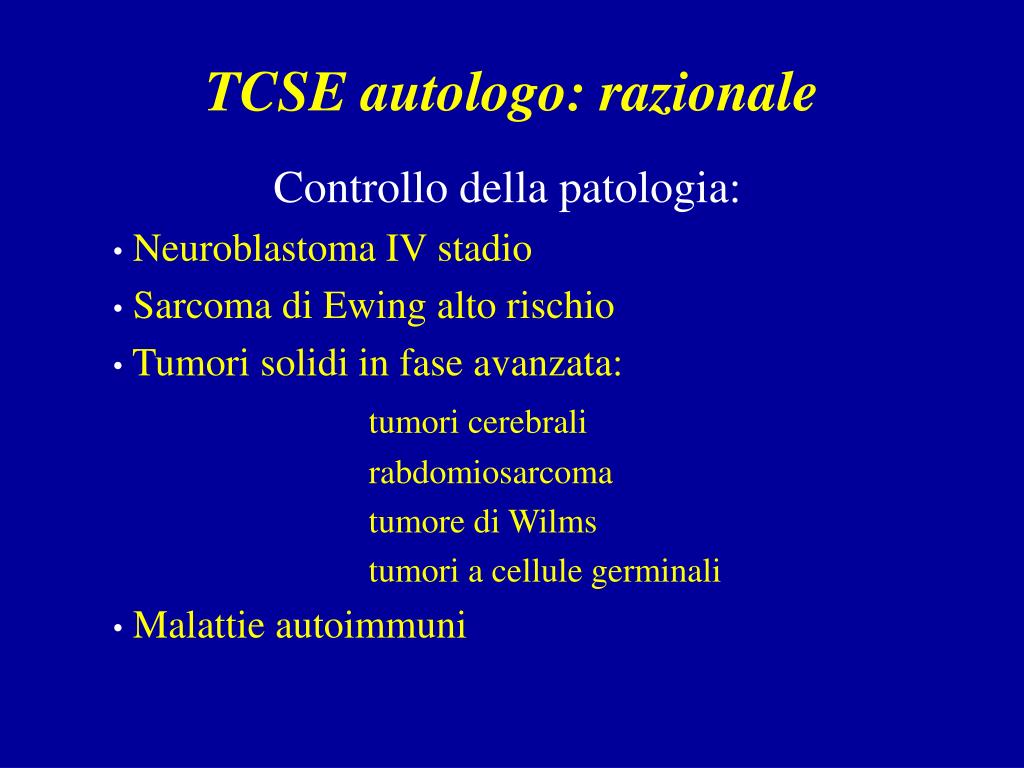 TCSE autologo: razionale

Controllo della patologia:

• Neuroblastoma IV stadio
• Sarcoma di Ewing alto rischio
• Tumori solidi in fase avanzata:

tumori cerebrali
rabdomiosarcoma
tumore di Wilms
tumori a cellule germinali

• Malattie autoimmuni